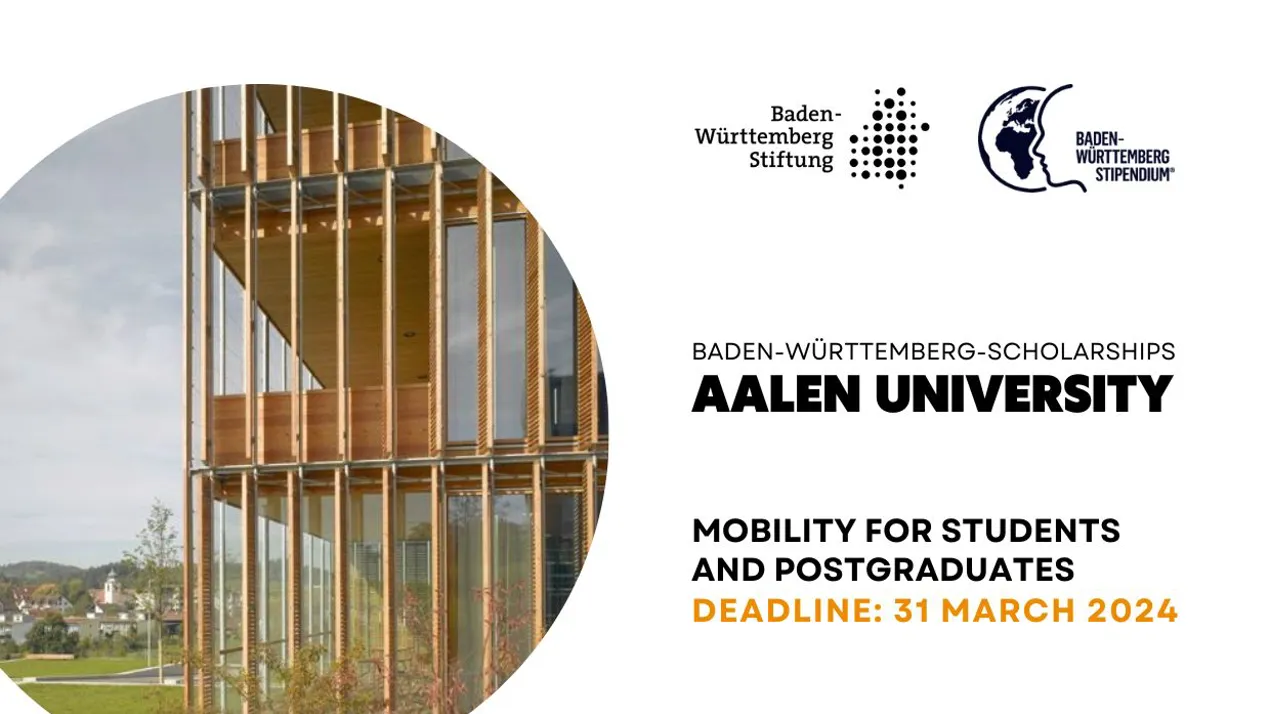 Baden-Württemberg Stiftung

BADEN-WÜRTTEMBERG STIPENDIUM®

BADEN-WÜRTTEMBERG-SCHOLARSHIPS
AALEN UNIVERSITY

MOBILITY FOR STUDENTS AND POSTGRADUATES
DEADLINE: 31 MARCH 2024